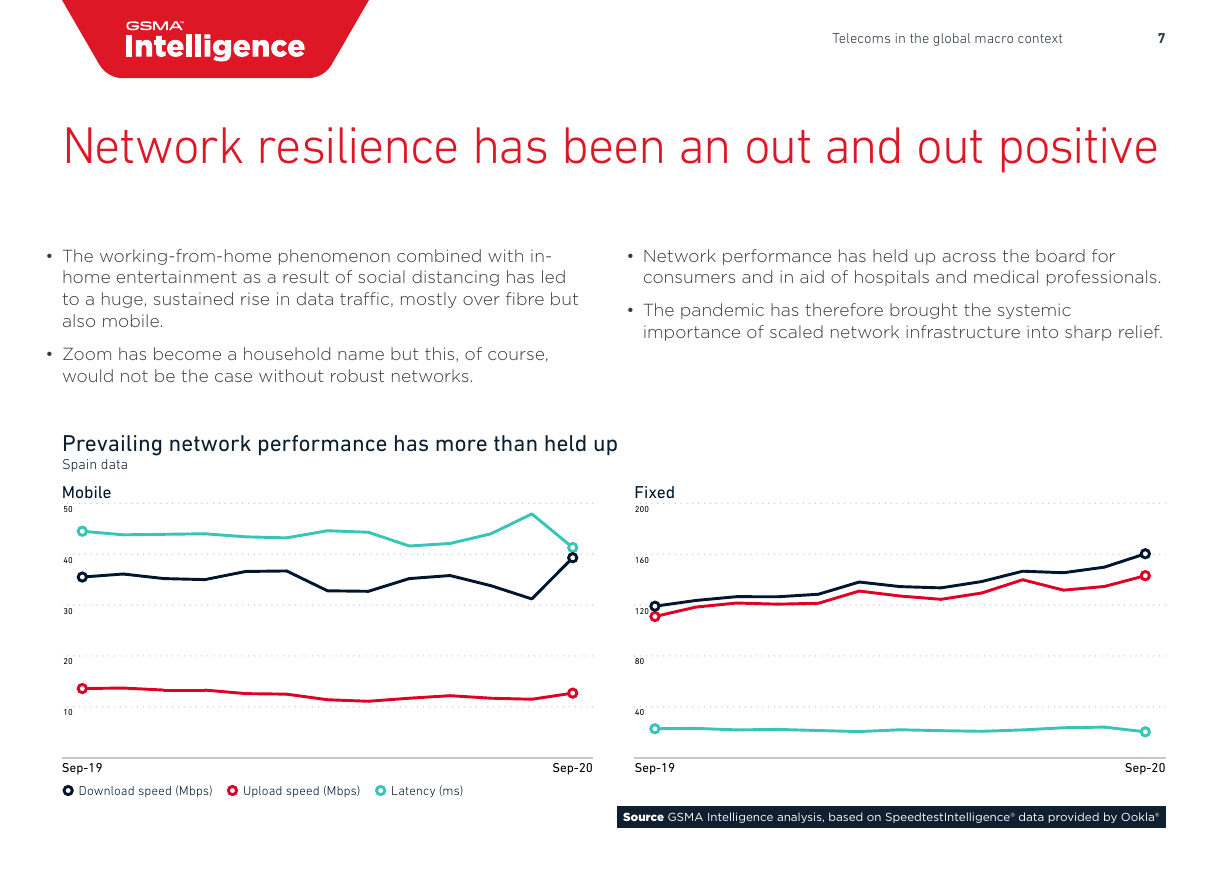 GSMA Intelligence

Telecoms in the global macro context 7

Network resilience has been an out and out positive

• The working-from-home phenomenon combined with in-home entertainment as a result of social distancing has led to a huge, sustained rise in data traffic, mostly over fibre but also mobile.

• Zoom has become a household name but this, of course, would not be the case without robust networks.

• Network performance has held up across the board for consumers and in aid of hospitals and medical professionals.

• The pandemic has therefore brought the systemic importance of scaled network infrastructure into sharp relief.

Prevailing network performance has more than held up
Spain data

Mobile
50
40
30
20
10
Sep-19 Sep-20

Fixed
200
160
120
80
40
Sep-19 Sep-20

Download speed (Mbps) Upload speed (Mbps) Latency (ms)

Source GSMA Intelligence analysis, based on SpeedtestIntelligence® data provided by Ookla®